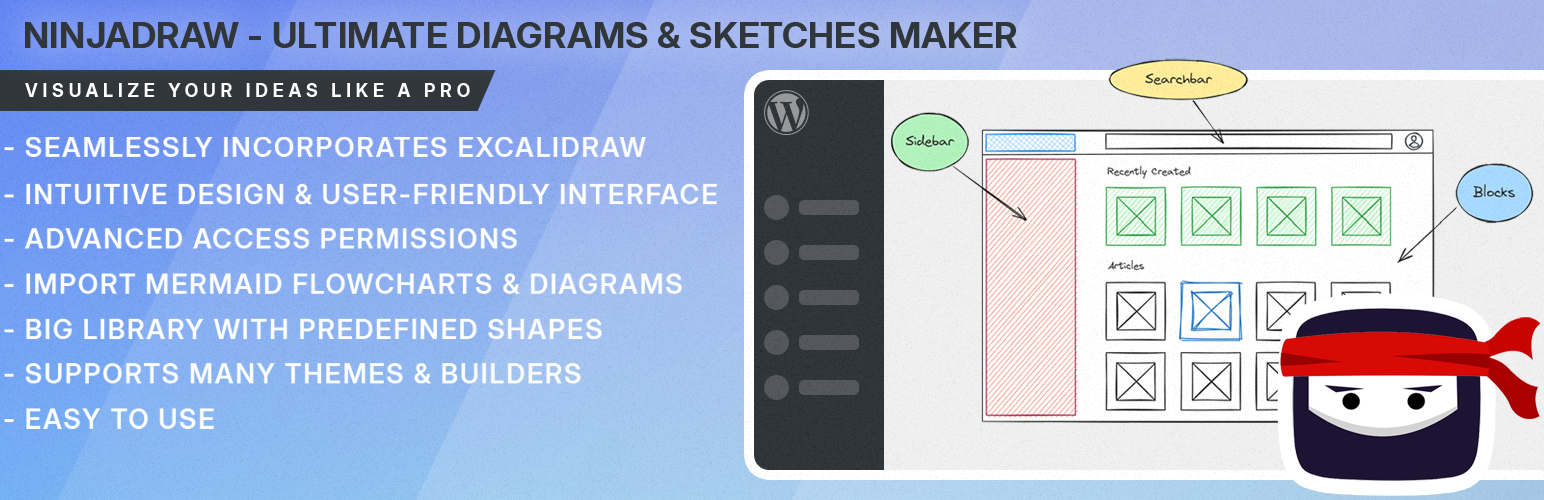 NINJADRAW - ULTIMATE DIAGRAMS & SKETCHES MAKER

VISUALIZE YOUR IDEAS LIKE A PRO

- SEAMLESSLY INCORPORATES EXCALIDRAW
- INTUITIVE DESIGN & USER-FRIENDLY INTERFACE
- ADVANCED ACCESS PERMISSIONS
- IMPORT MERMAID FLOWCHARTS & DIAGRAMS
- BIG LIBRARY WITH PREDEFINED SHAPES
- SUPPORTS MANY THEMES & BUILDERS
- EASY TO USE

Searchbar

Sidebar

Recently Created

Blocks

Articles